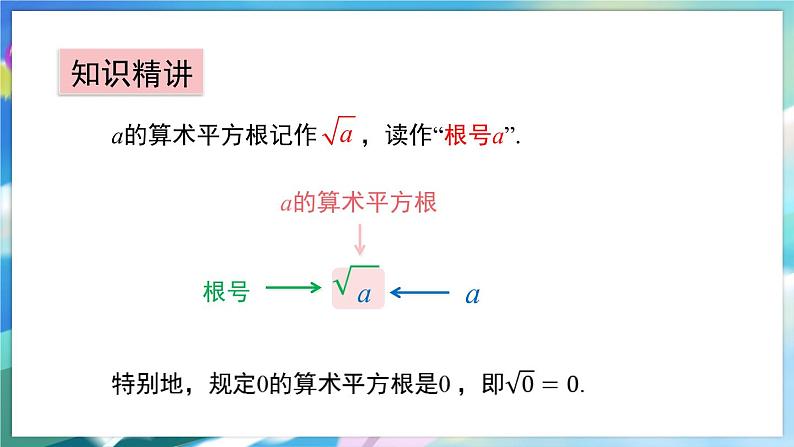 知识精讲

$a$的算术平方根记作$\sqrt{a}$，读作“根号$a$”.

$a$的算术平方根

根号 $\sqrt{a}$ $a$

特别地，规定0的算术平方根是0，即$\sqrt{0}=0$.